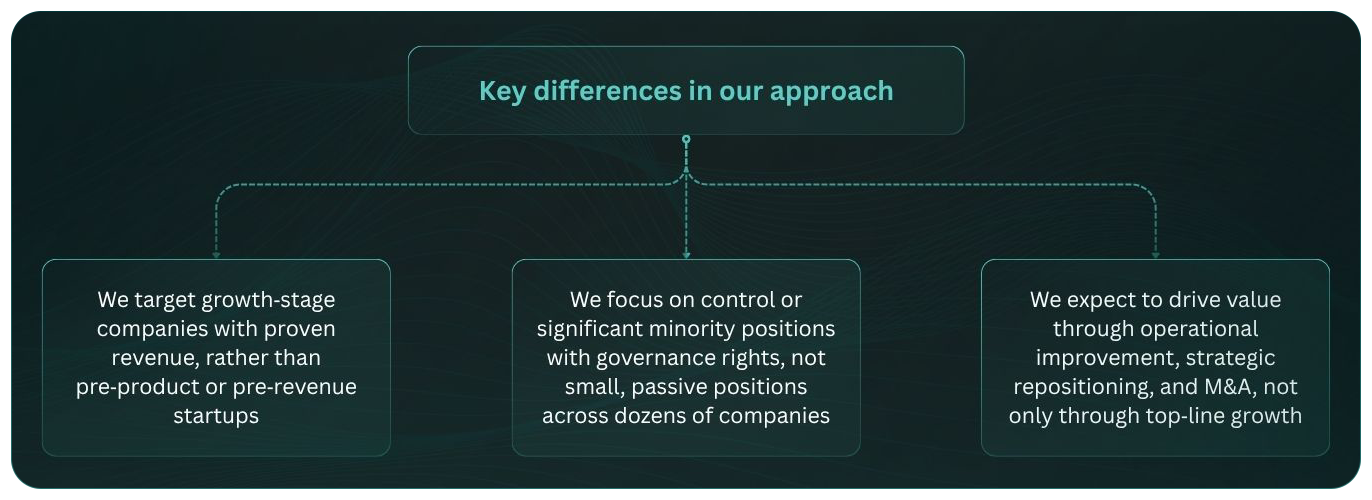 Key differences in our approach

We target growth-stage companies with proven revenue, rather than pre-product or pre-revenue startups

We focus on control or significant minority positions with governance rights, not small, passive positions across dozens of companies

We expect to drive value through operational improvement, strategic repositioning, and M&A, not only through top-line growth